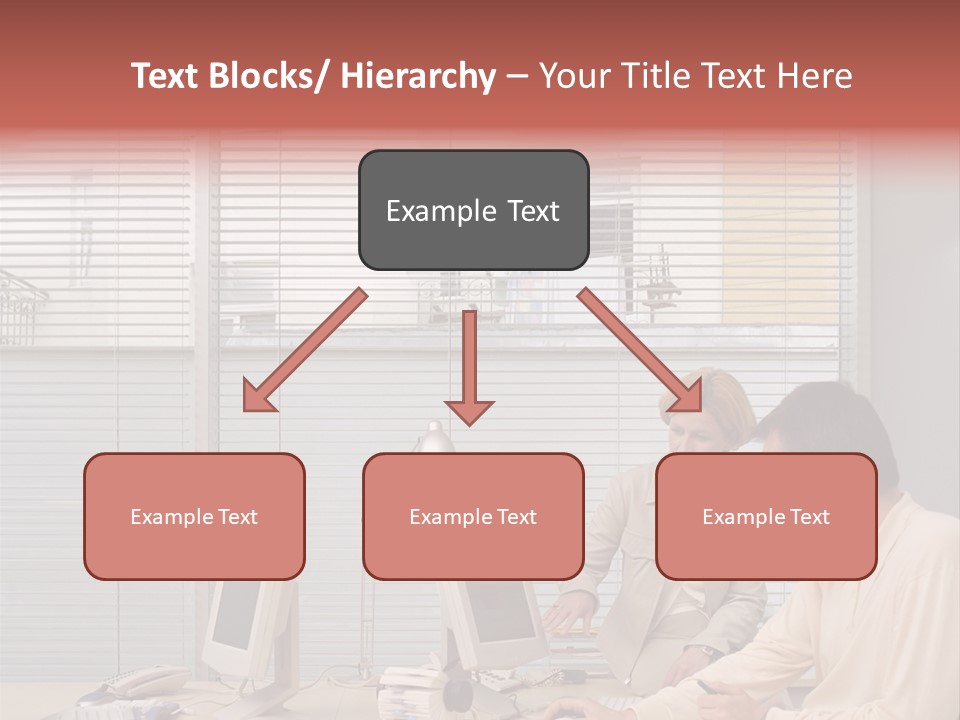 Text Blocks/ Hierarchy – Your Title Text Here

Example Text

Example Text

Example Text

Example Text